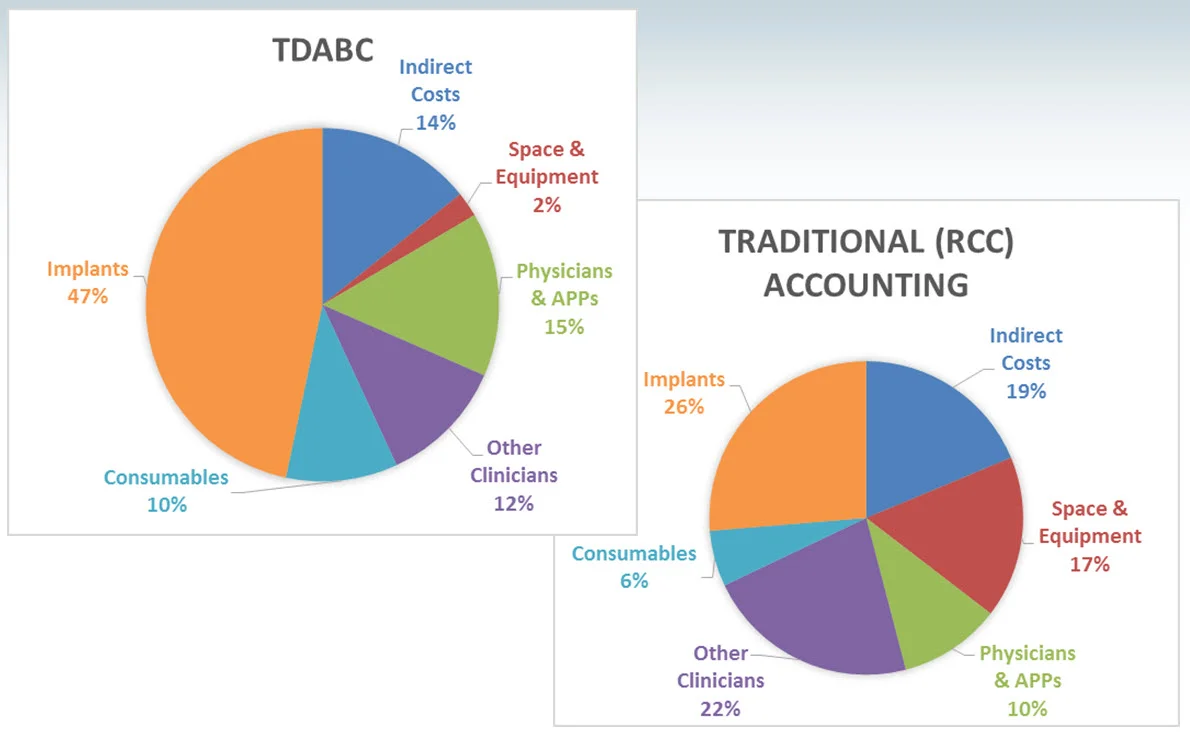 TDABC

Indirect Costs 14%

Space & Equipment 2%

Physicians & APPs 15%

Other Clinicians 12%

Consumables 10%

Implants 47%

TRADITIONAL (RCC) ACCOUNTING

Indirect Costs 19%

Space & Equipment 17%

Physicians & APPs 10%

Other Clinicians 22%

Consumables 6%

Implants 26%